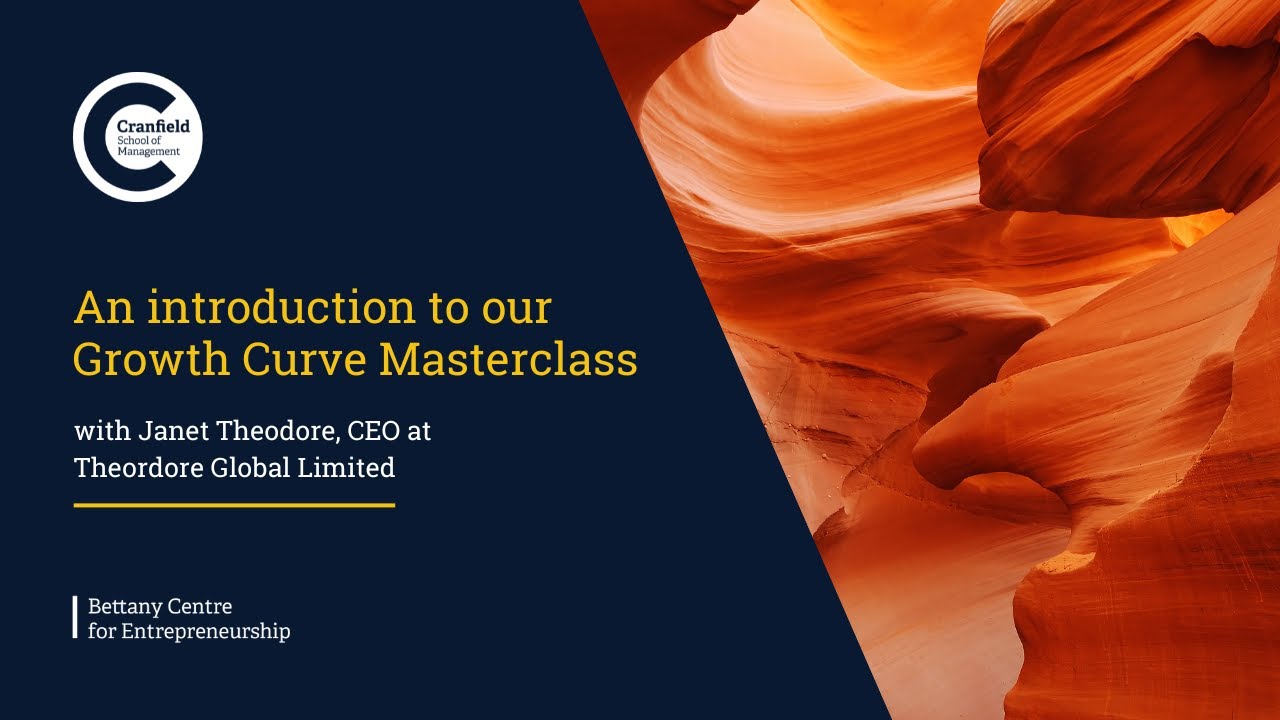 Cranfield
School of
Management

An introduction to our Growth Curve Masterclass

with Janet Theodore, CEO at Theordore Global Limited

Bettany Centre
for Entrepreneurship